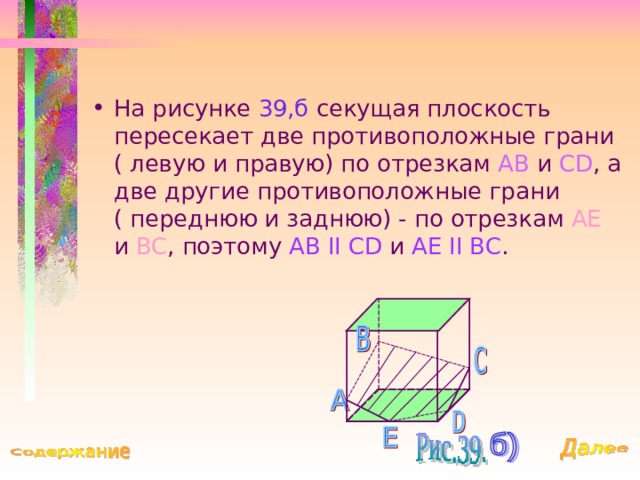 • На рисунке 39,б секущая плоскость пересекает две противоположные грани ( левую и правую) по отрезкам AB и CD, а две другие противоположные грани ( переднюю и заднюю) - по отрезкам AE и BC, поэтому AB II CD и AE II BC.

B
C
A
D
E
Рис.39. б)

содержание

Далее